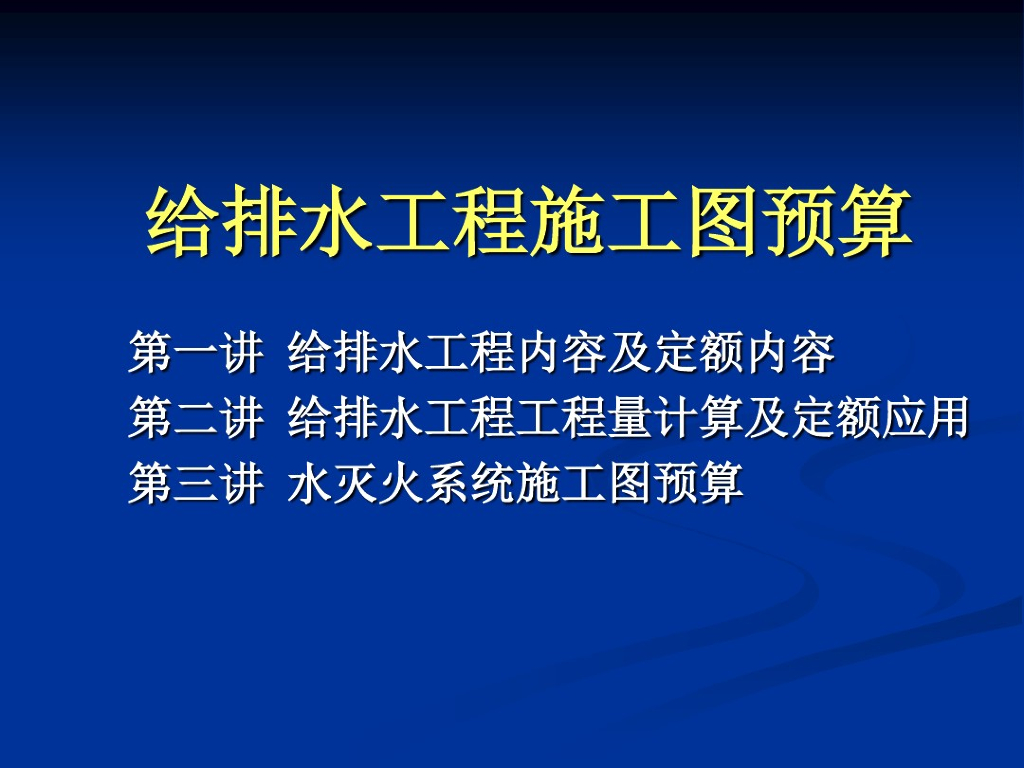 给排水工程施工图预算

第一讲 给排水工程内容及定额内容
第二讲 给排水工程工程量计算及定额应用
第三讲 水灭火系统施工图预算